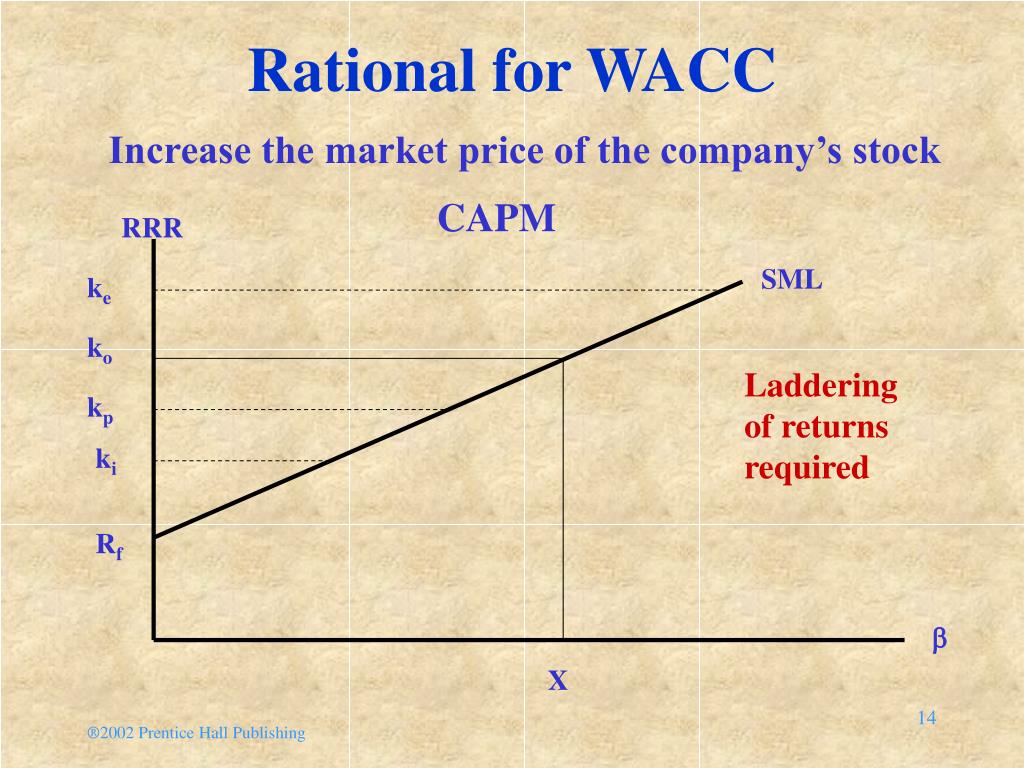 Rational for WACC

Increase the market price of the company’s stock

CAPM

RRR

$k_e$

$k_o$

$k_p$

$k_i$

$R_f$

SML

Laddering of returns required

$\beta$

X

®2002 Prentice Hall Publishing

14